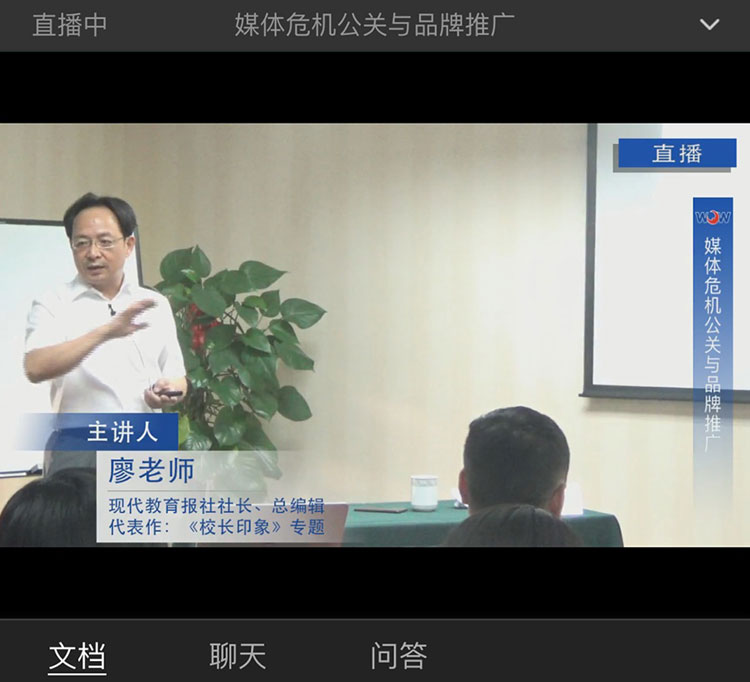 直播中 媒体危机公关与品牌推广

直播

WOW
媒体危机公关与品牌推广

主讲人
廖老师
现代教育报社社长、总编辑
代表作：《校长印象》专题

文档 聊天 问答